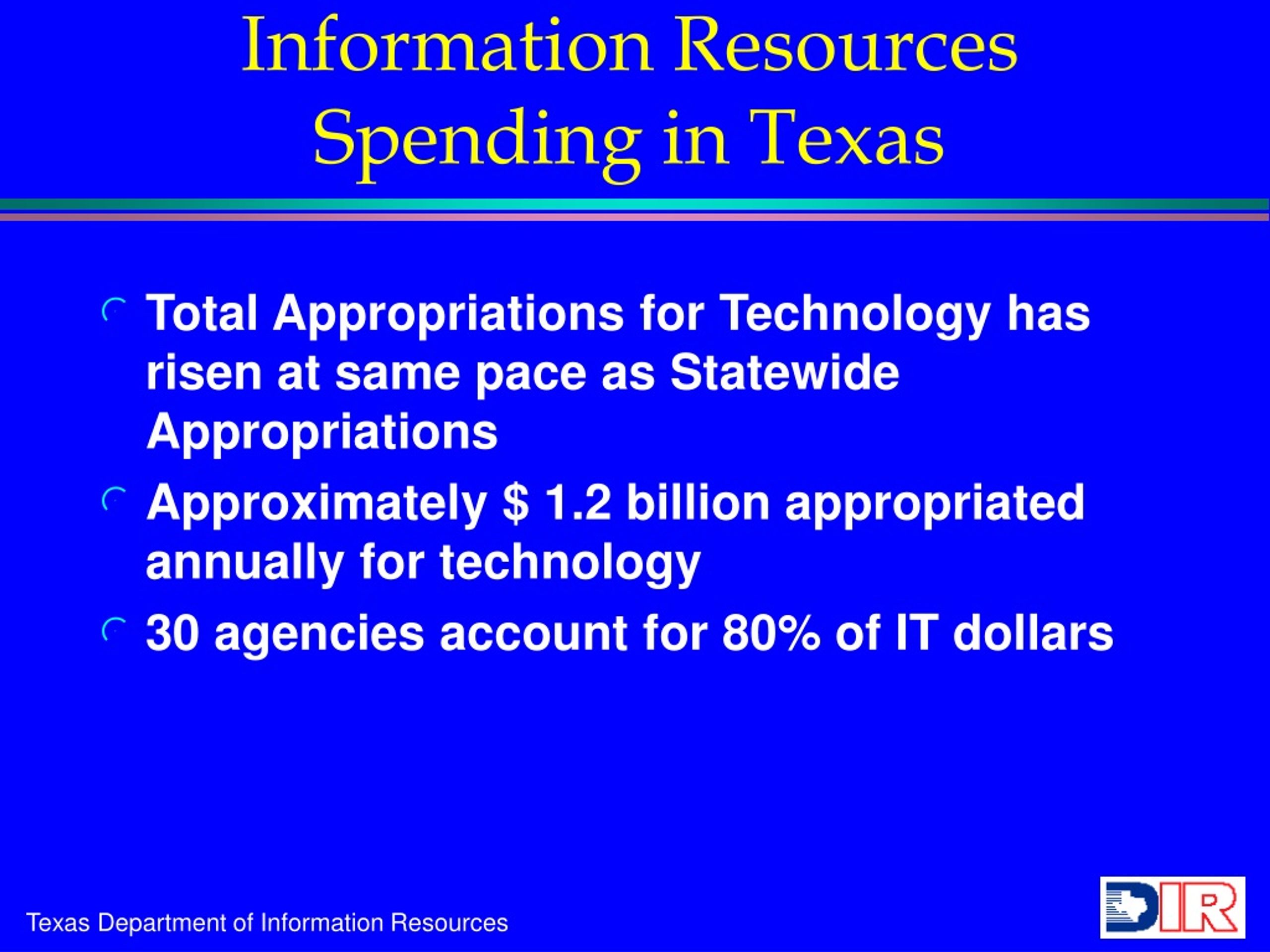 Information Resources Spending in Texas

Total Appropriations for Technology has risen at same pace as Statewide Appropriations

Approximately $ 1.2 billion appropriated annually for technology

30 agencies account for 80% of IT dollars

Texas Department of Information Resources

DIR